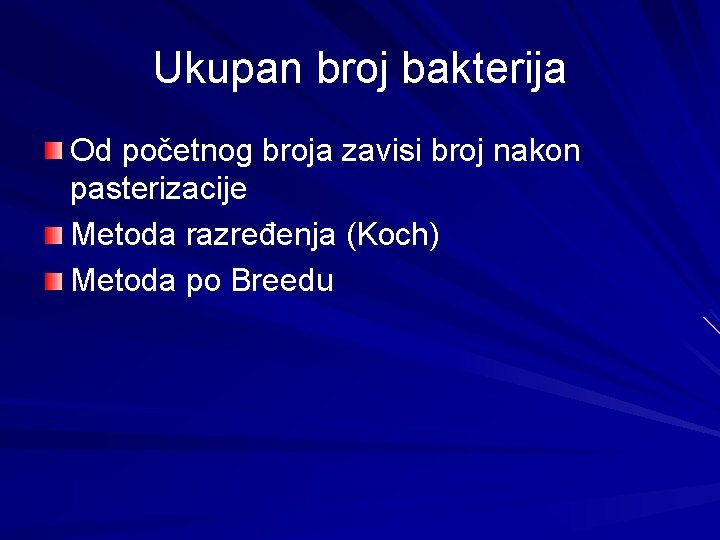 Ukupan broj bakterija

Od početnog broja zavisi broj nakon pasterizacije

Metoda razređenja (Koch)

Metoda po Breedu